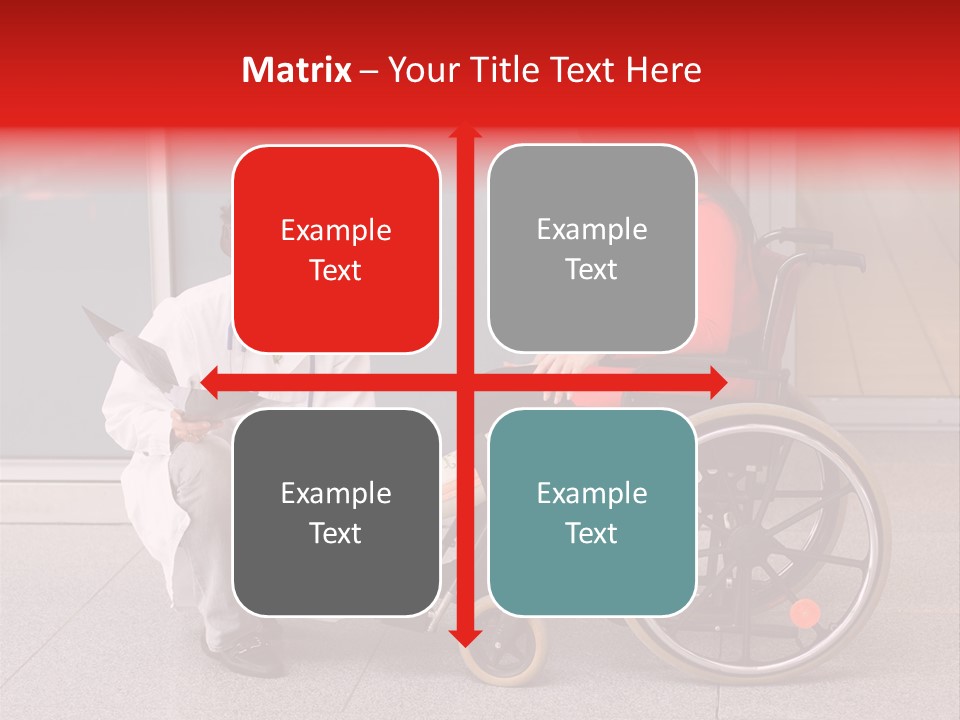 Matrix – Your Title Text Here

Example Text

Example Text

Example Text

Example Text